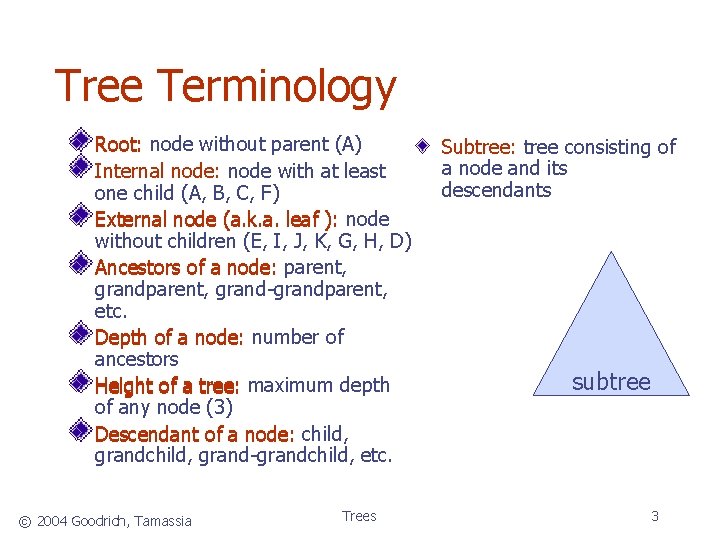 Tree Terminology

Root: node without parent (A)

Internal node: node with at least one child (A, B, C, F)

External node (a.k.a. leaf ): node without children (E, I, J, K, G, H, D)

Ancestors of a node: parent, grandparent, grand-grandparent, etc.

Depth of a node: number of ancestors

Height of a tree: maximum depth of any node (3)

Descendant of a node: child, grandchild, grand-grandchild, etc.

Subtree: tree consisting of a node and its descendants

subtree

© 2004 Goodrich, Tamassia

Trees

3